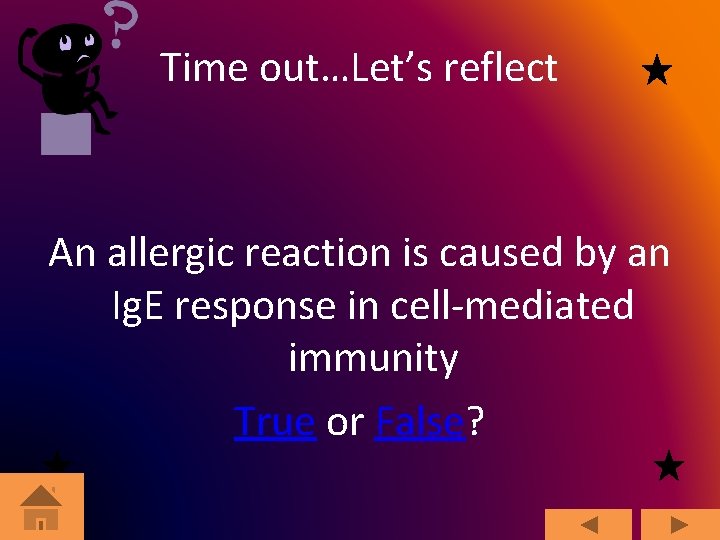 Time out…Let's reflect

An allergic reaction is caused by an IgE response in cell-mediated immunity

True or False?